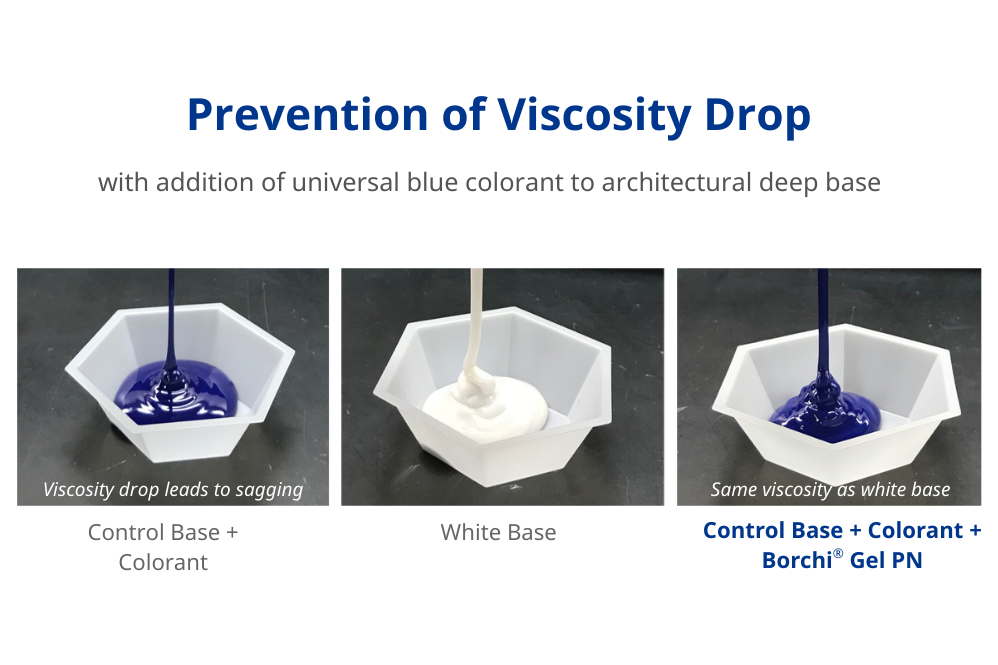 Prevention of Viscosity Drop

with addition of universal blue colorant to architectural deep base

Viscosity drop leads to sagging

Control Base + Colorant

White Base

Same viscosity as white base

Control Base + Colorant + Borchi® Gel PN